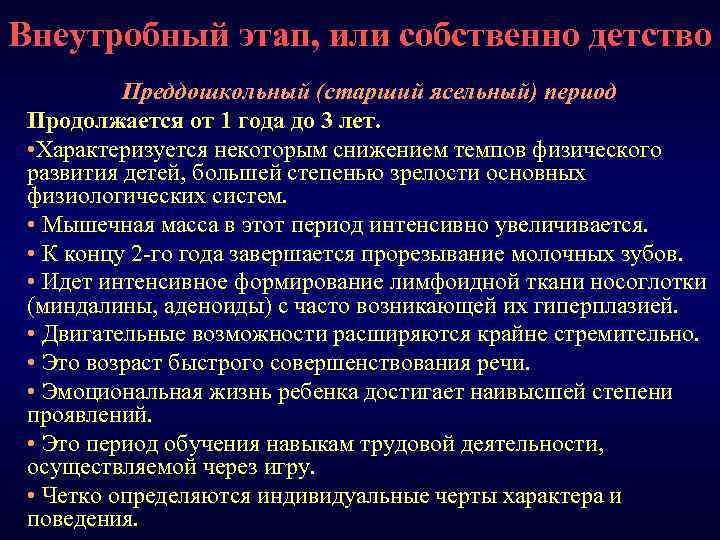 Внеутробный этап, или собственно детство

Преддошкольный (старший ясельный) период

Продолжается от 1 года до 3 лет.

•Характеризуется некоторым снижением темпов физического развития детей, большей степенью зрелости основных физиологических систем.

• Мышечная масса в этот период интенсивно увеличивается.

• К концу 2-го года завершается прорезывание молочных зубов.

• Идет интенсивное формирование лимфоидной ткани носоглотки (миндалины, аденоиды) с часто возникающей их гиперплазией.

• Двигательные возможности расширяются крайне стремительно.

• Это возраст быстрого совершенствования речи.

• Эмоциональная жизнь ребенка достигает наивысшей степени проявлений.

• Это период обучения навыкам трудовой деятельности, осуществляемой через игру.

• Четко определяются индивидуальные черты характера и поведения.